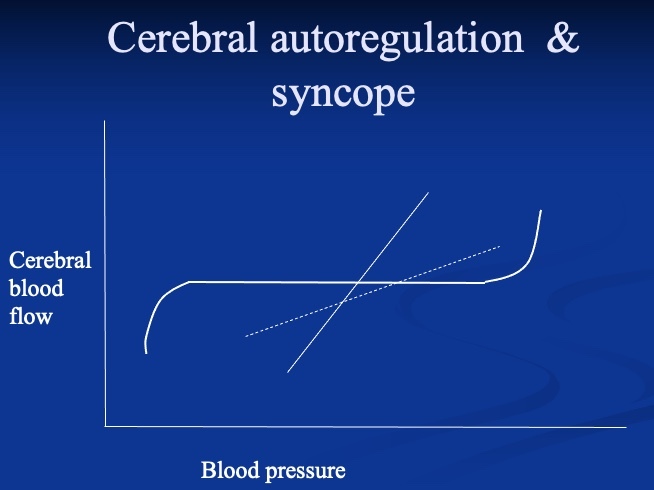 Cerebral autoregulation & syncope

Cerebral blood flow

Blood pressure